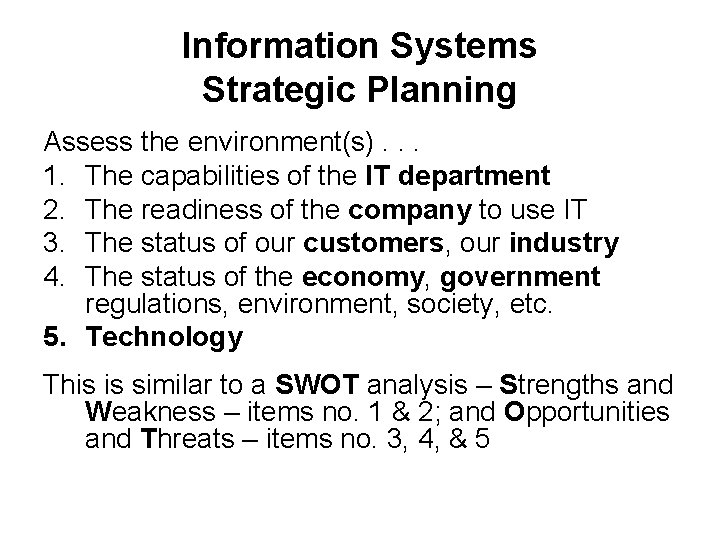 Information Systems
Strategic Planning

Assess the environment(s) . . .
1. The capabilities of the IT department
2. The readiness of the company to use IT
3. The status of our customers, our industry
4. The status of the economy, government regulations, environment, society, etc.
5. Technology

This is similar to a SWOT analysis – Strengths and Weakness – items no. 1 & 2; and Opportunities and Threats – items no. 3, 4, & 5